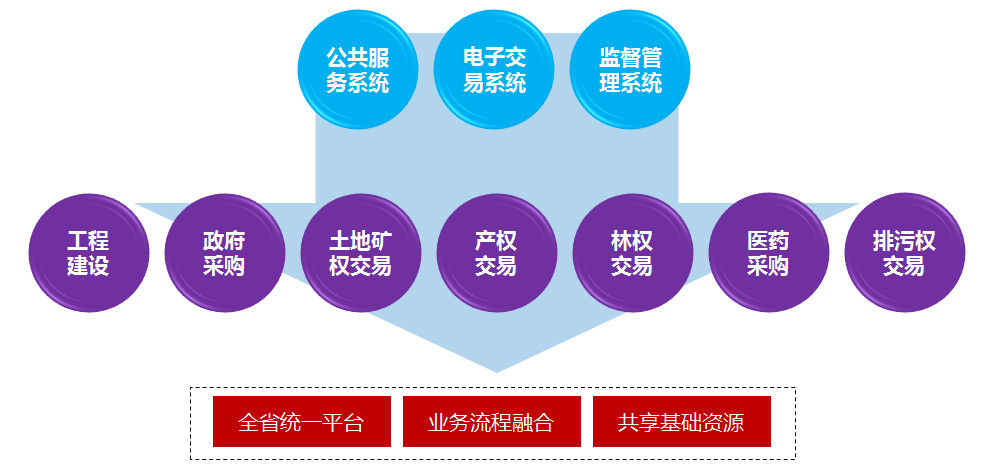 公共服务系统

电子交易系统

监督管理系统

工程建设

政府采购

土地矿权交易

产权交易

林权交易

医药采购

排污权交易

全省统一平台

业务流程融合

共享基础资源